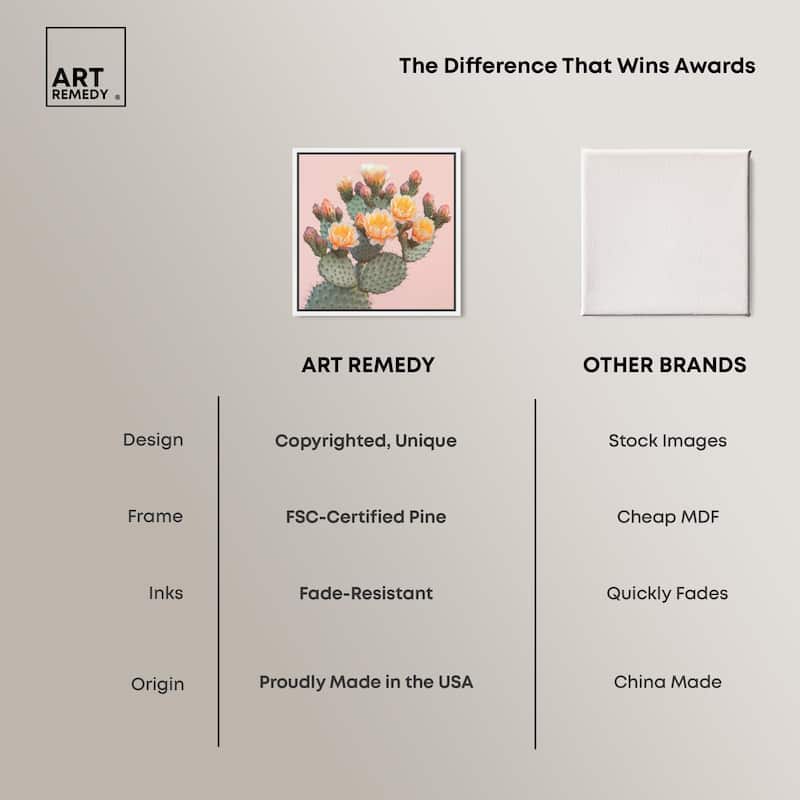 ART REMEDY ®

The Difference That Wins Awards

| | ART REMEDY | OTHER BRANDS |
|---|---|---|
| Design | Copyrighted, Unique | Stock Images |
| Frame | FSC-Certified Pine | Cheap MDF |
| Inks | Fade-Resistant | Quickly Fades |
| Origin | Proudly Made in the USA | China Made |